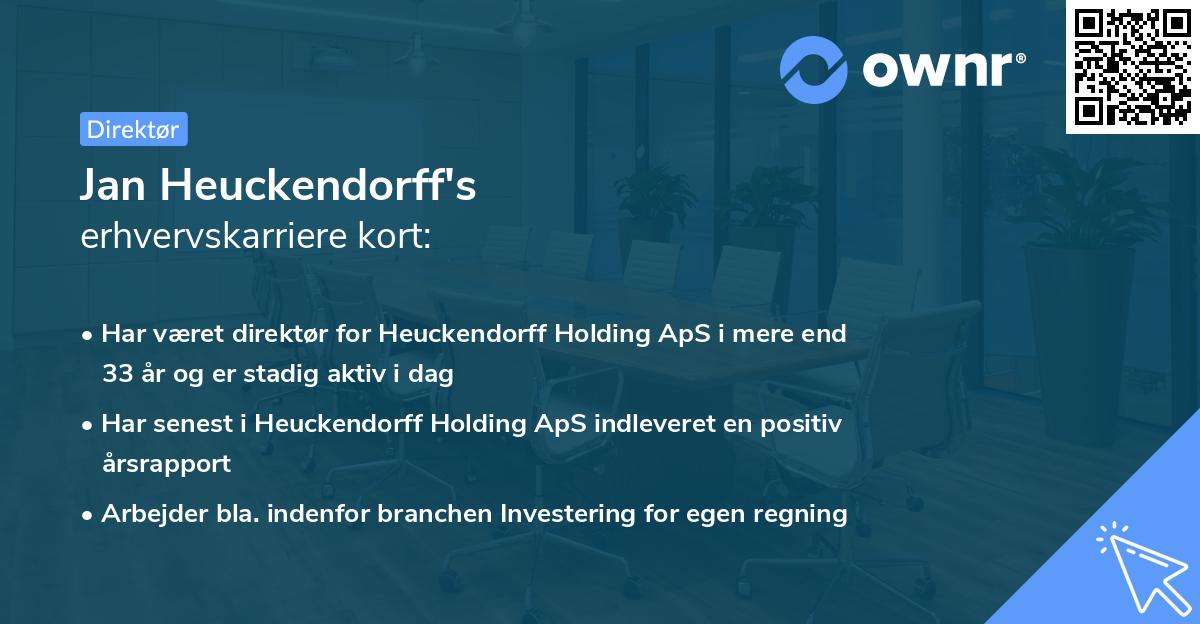 ownr®

Direktør

Jan Heuckendorff's
erhvervskarriere kort:

• Har været direktør for Heuckendorff Holding ApS i mere end 33 år og er stadig aktiv i dag

• Har senest i Heuckendorff Holding ApS indleveret en positiv årsrapport

• Arbejder bla. indenfor branchen Investering for egen regning